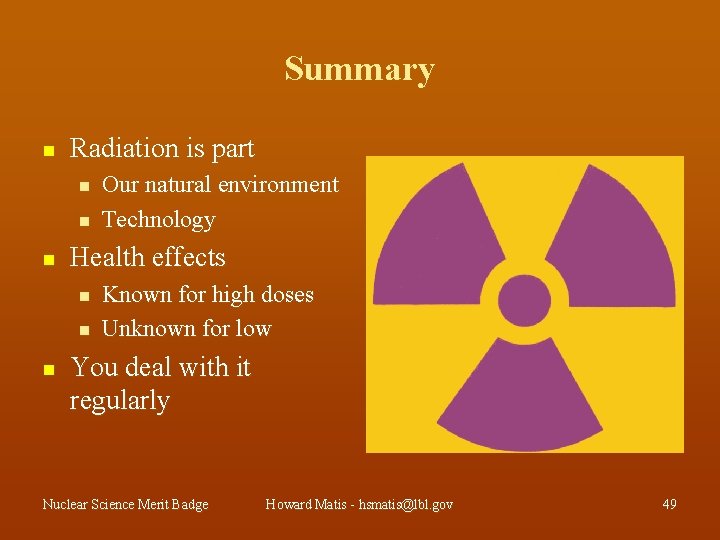 Summary

- Radiation is part
  - Our natural environment
  - Technology
- Health effects
  - Known for high doses
  - Unknown for low
- You deal with it regularly

Nuclear Science Merit Badge    Howard Matis - hsmatis@lbl.gov    49